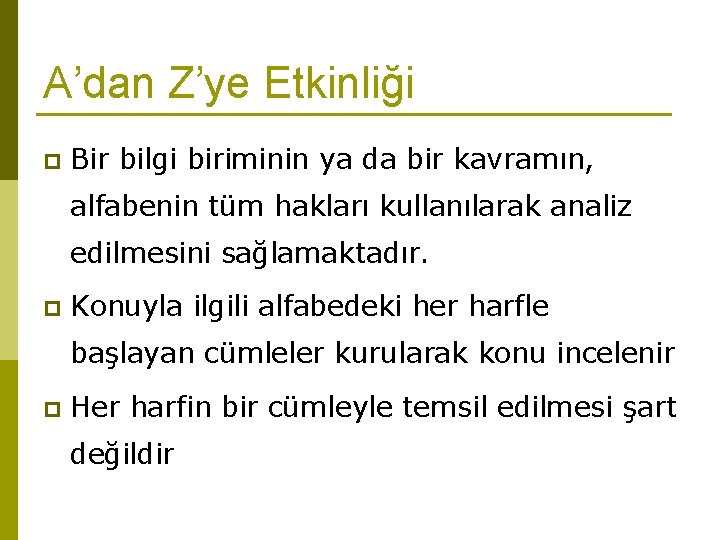 A’dan Z’ye Etkinliği

Bir bilgi biriminin ya da bir kavramın, alfabenin tüm hakları kullanılarak analiz edilmesini sağlamaktadır.

Konuyla ilgili alfabedeki her harfle başlayan cümleler kurularak konu incelenir

Her harfin bir cümleyle temsil edilmesi şart değildir